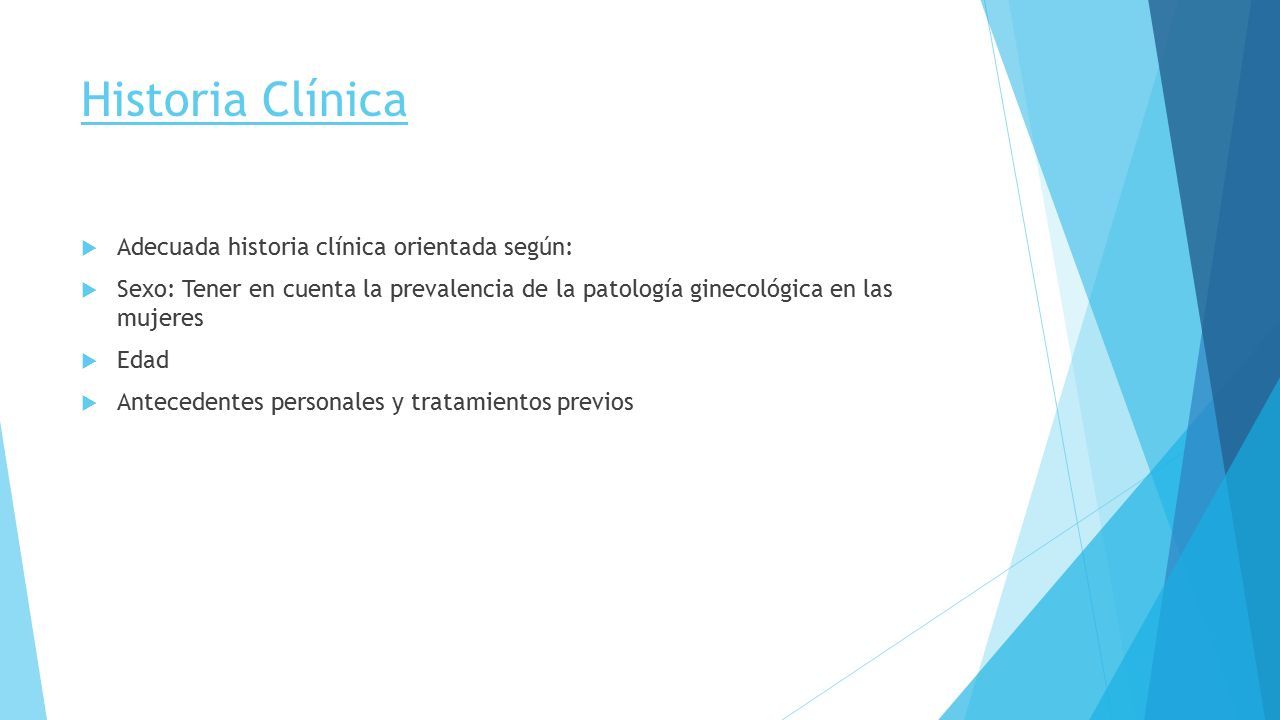 Historia Clínica

Adecuada historia clínica orientada según:

Sexo: Tener en cuenta la prevalencia de la patología ginecológica en las mujeres

Edad

Antecedentes personales y tratamientos previos